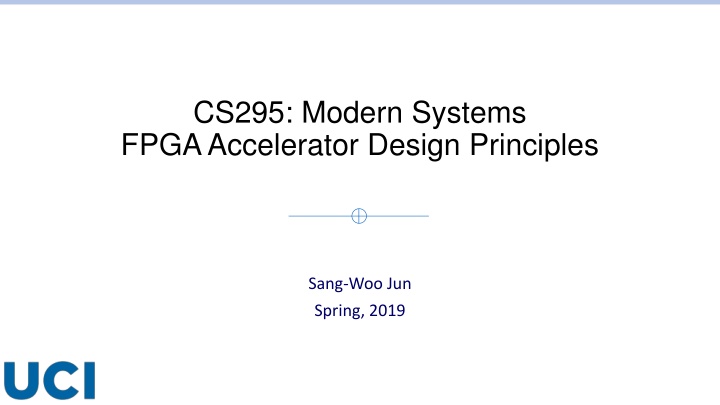 CS295: Modern Systems
FPGA Accelerator Design Principles

Sang-Woo Jun
Spring, 2019

UCI